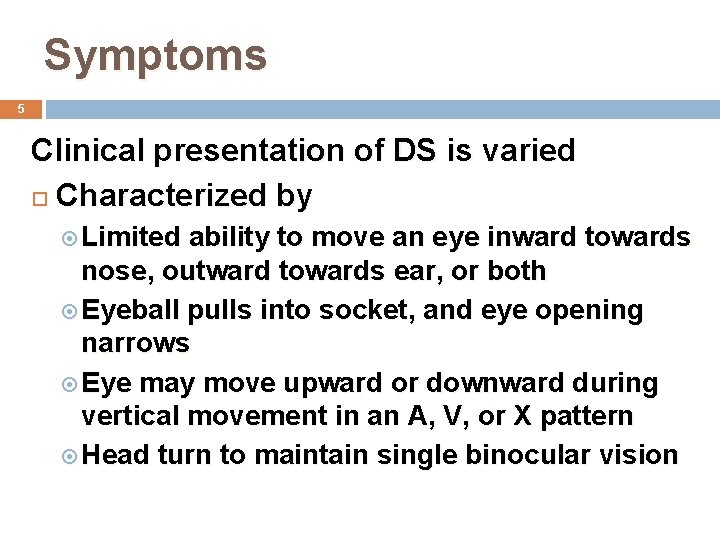 Symptoms

5

Clinical presentation of DS is varied

Characterized by

Limited ability to move an eye inward towards nose, outward towards ear, or both

Eyeball pulls into socket, and eye opening narrows

Eye may move upward or downward during vertical movement in an A, V, or X pattern

Head turn to maintain single binocular vision